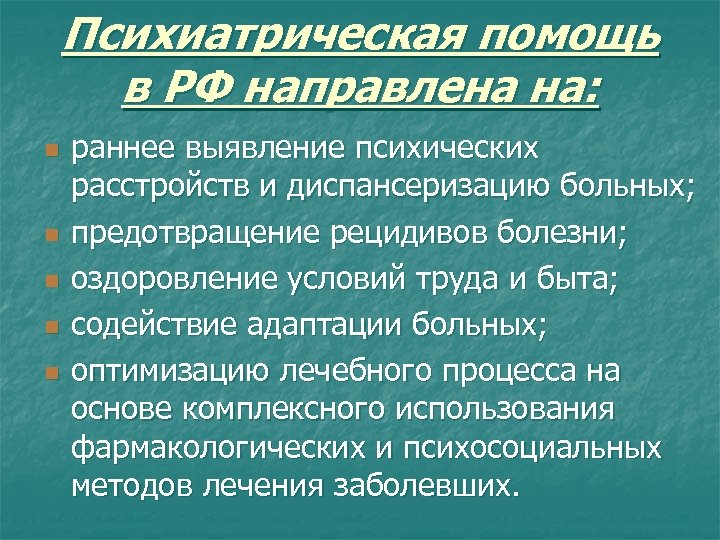 Психиатрическая помощь в РФ направлена на:

- раннее выявление психических расстройств и диспансеризацию больных;
- предотвращение рецидивов болезни;
- оздоровление условий труда и быта;
- содействие адаптации больных;
- оптимизацию лечебного процесса на основе комплексного использования фармакологических и психосоциальных методов лечения заболевших.